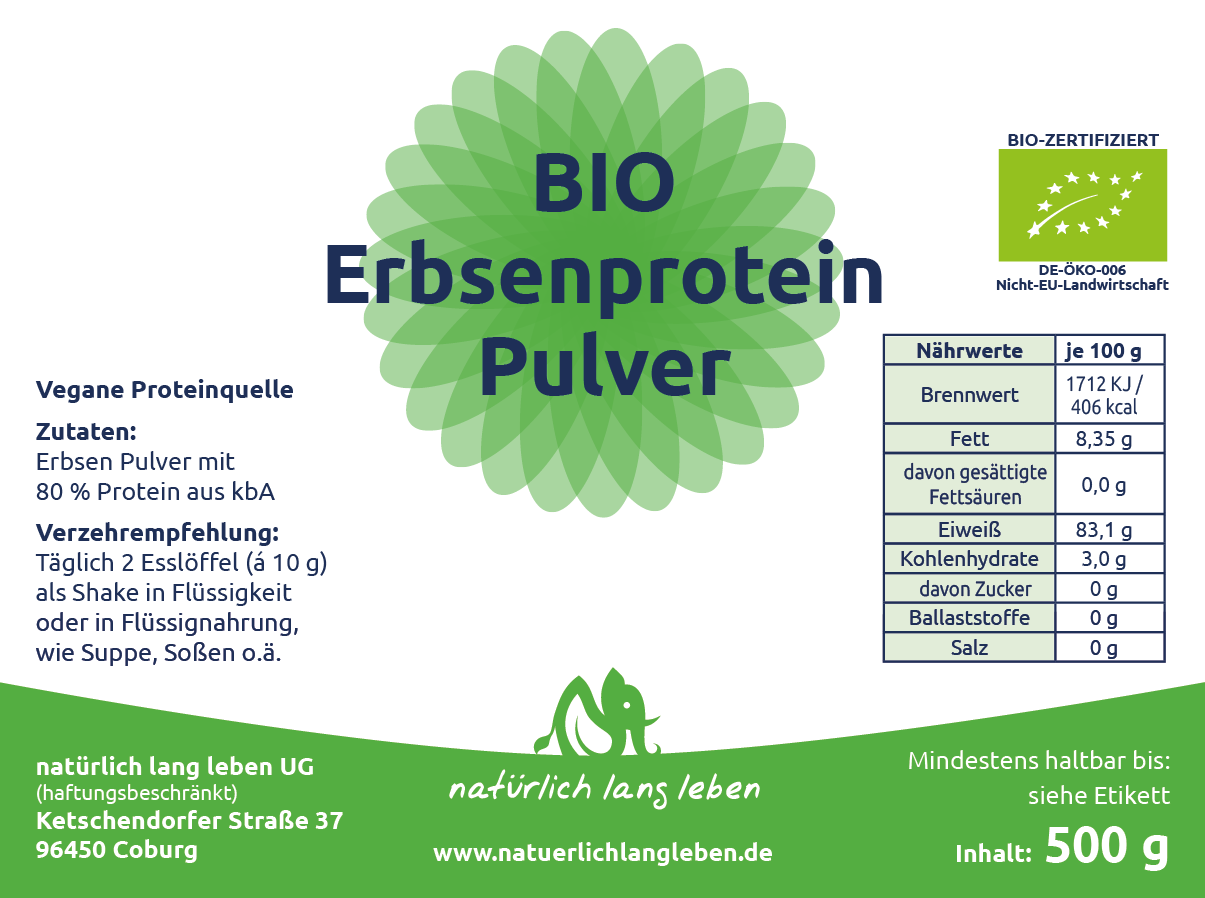 BIO
Erbsenprotein
Pulver

BIO-ZERTIFIZIERT
DE-ÖKO-006
Nicht-EU-Landwirtschaft

Vegane Proteinquelle

Zutaten:
Erbsen Pulver mit 80 % Protein aus kbA

Verzehrempfehlung:
Täglich 2 Esslöffel (á 10 g) als Shake in Flüssigkeit oder in Flüssignahrung, wie Suppe, Soßen o.ä.

| Nährwerte | je 100 g |
|---|---|
| Brennwert | 1712 KJ / 406 kcal |
| Fett | 8,35 g |
| davon gesättigte Fettsäuren | 0,0 g |
| Eiweiß | 83,1 g |
| Kohlenhydrate | 3,0 g |
| davon Zucker | 0 g |
| Ballaststoffe | 0 g |
| Salz | 0 g |

natürlich lang leben UG
(haftungsbeschränkt)
Ketschendorfer Straße 37
96450 Coburg

natürlich lang leben

www.natuerlichlangleben.de

Mindestens haltbar bis:
siehe Etikett

Inhalt: 500 g